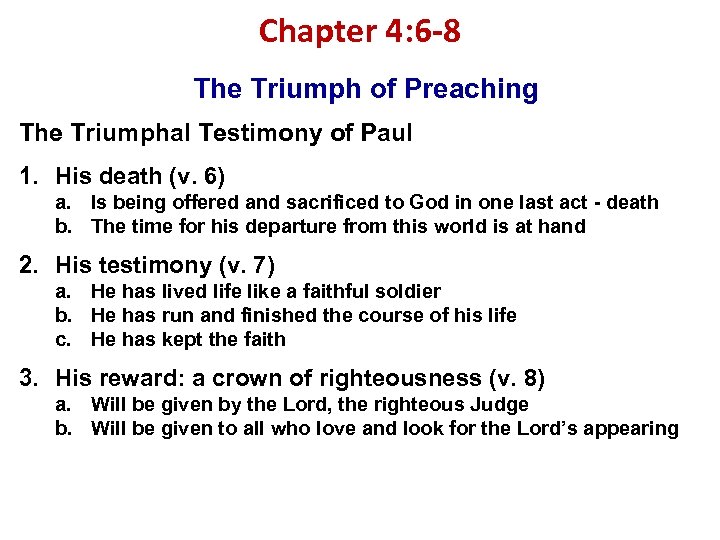 Chapter 4:6-8

The Triumph of Preaching

The Triumphal Testimony of Paul

1. His death (v. 6)
a. Is being offered and sacrificed to God in one last act - death
b. The time for his departure from this world is at hand

2. His testimony (v. 7)
a. He has lived life like a faithful soldier
b. He has run and finished the course of his life
c. He has kept the faith

3. His reward: a crown of righteousness (v. 8)
a. Will be given by the Lord, the righteous Judge
b. Will be given to all who love and look for the Lord's appearing